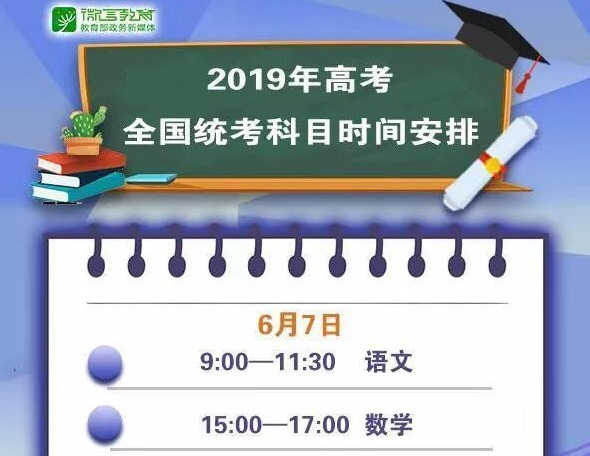 微言教育
教育部政务新媒体

2019年高考
全国统考科目时间安排

6月7日

9:00—11:30 语文

15:00—17:00 数学